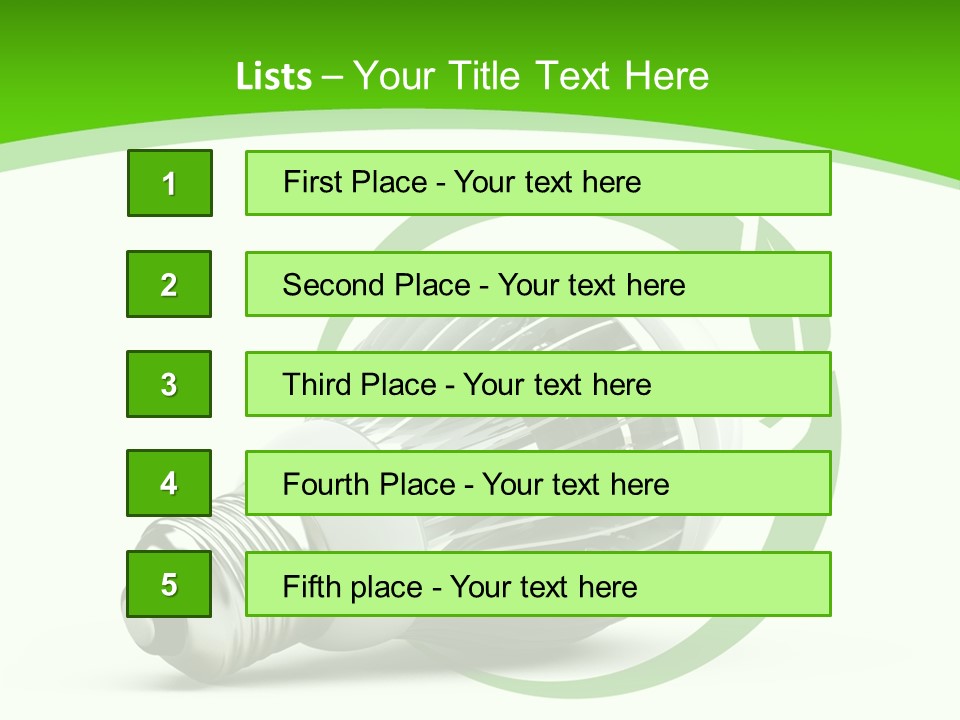 Lists – Your Title Text Here

1

First Place - Your text here

2

Second Place - Your text here

3

Third Place - Your text here

4

Fourth Place - Your text here

5

Fifth place - Your text here